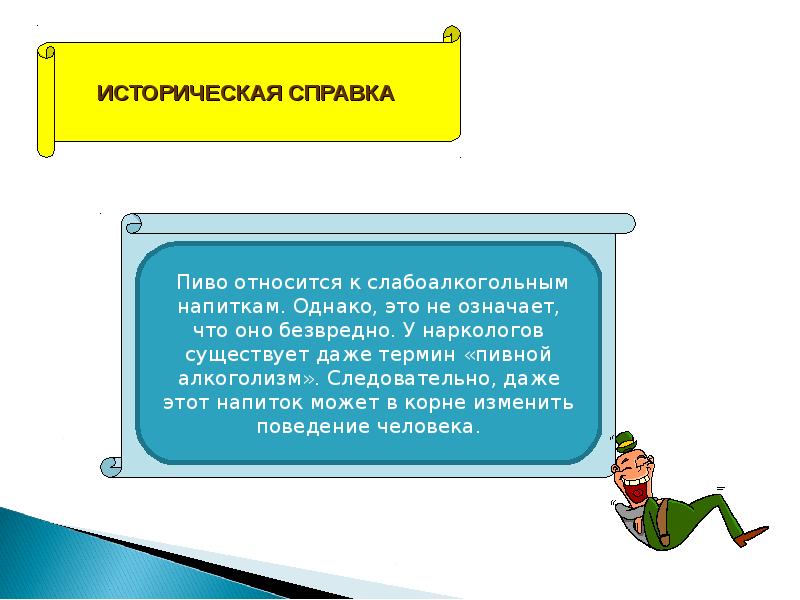 ИСТОРИЧЕСКАЯ СПРАВКА

Пиво относится к слабоалкогольным напиткам. Однако, это не означает, что оно безвредно. У наркологов существует даже термин «пивной алкоголизм». Следовательно, даже этот напиток может в корне изменить поведение человека.